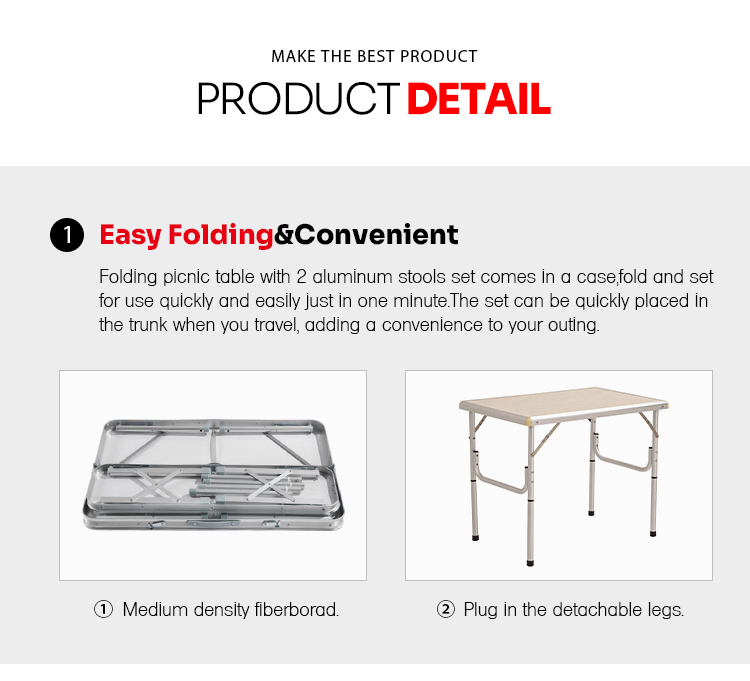 MAKE THE BEST PRODUCT

PRODUCT DETAIL

1 Easy Folding&Convenient

Folding picnic table with 2 aluminum stools set comes in a case,fold and set for use quickly and easily just in one minute.The set can be quickly placed in the trunk when you travel, adding a convenience to your outing.

① Medium density fiberborad.

② Plug in the detachable legs.